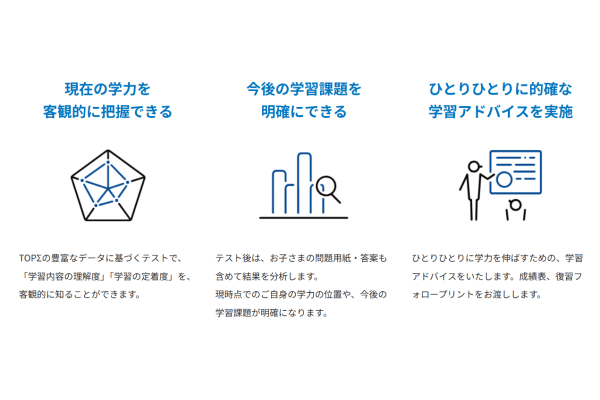 現在の学力を
客観的に把握できる

TOPΣの豊富なデータに基づくテストで、「学習内容の理解度」「学習の定着度」を、客観的に知ることができます。

今後の学習課題を
明確にできる

テスト後は、お子さまの問題用紙・答案も含めて結果を分析します。
現時点でのご自身の学力の位置や、今後の学習課題が明確になります。

ひとりひとりに的確な
学習アドバイスを実施

ひとりひとりに学力を伸ばすための、学習アドバイスをいたします。成績表、復習フォロープリントをお渡しします。